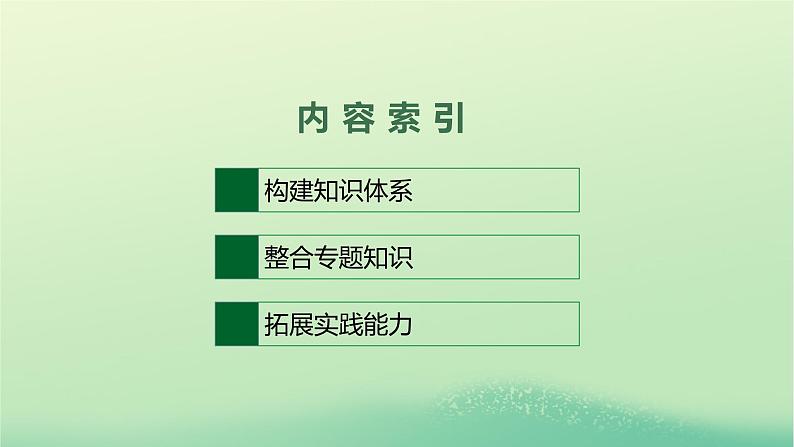 内容索引

构建知识体系

整合专题知识

拓展实践能力